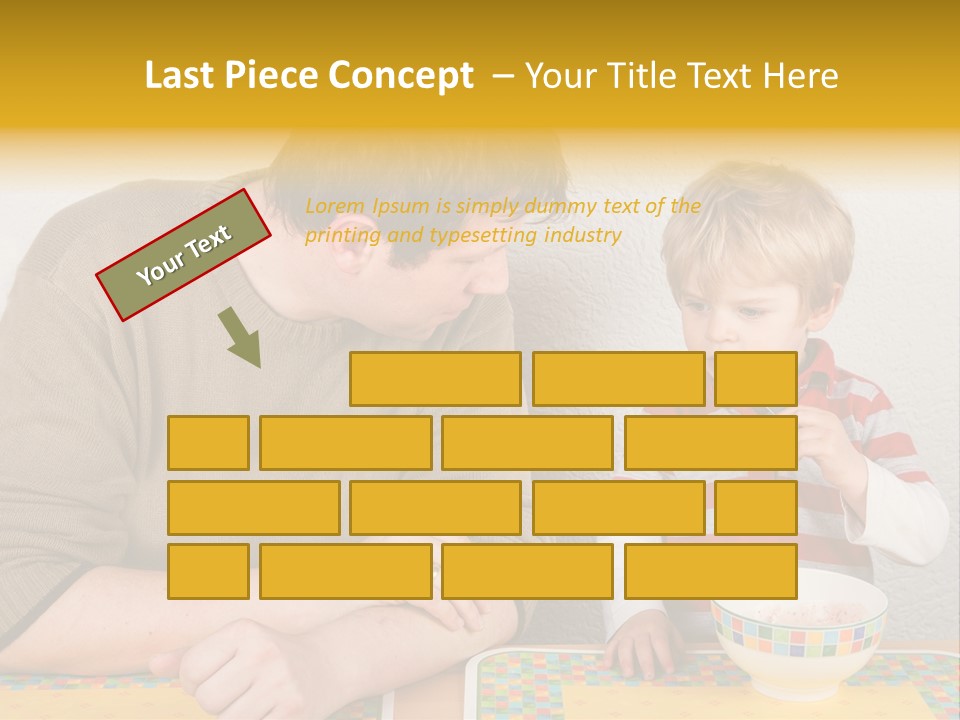 Last Piece Concept – Your Title Text Here

Your Text

Lorem Ipsum is simply dummy text of the printing and typesetting industry